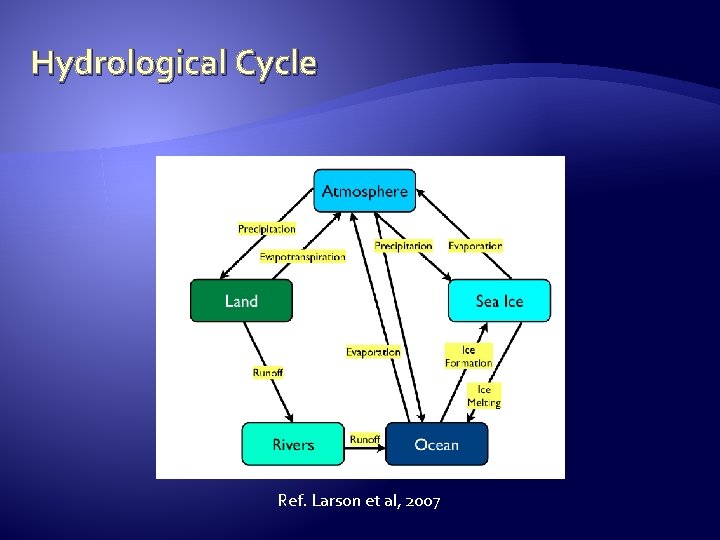 Hydrological Cycle

Atmosphere

Precipitation

Evapotranspiration

Precipitation

Evaporation

Land

Sea Ice

Evaporation

Ice Formation

Runoff

Ice Melting

Rivers

Runoff

Ocean

Ref. Larson et al, 2007